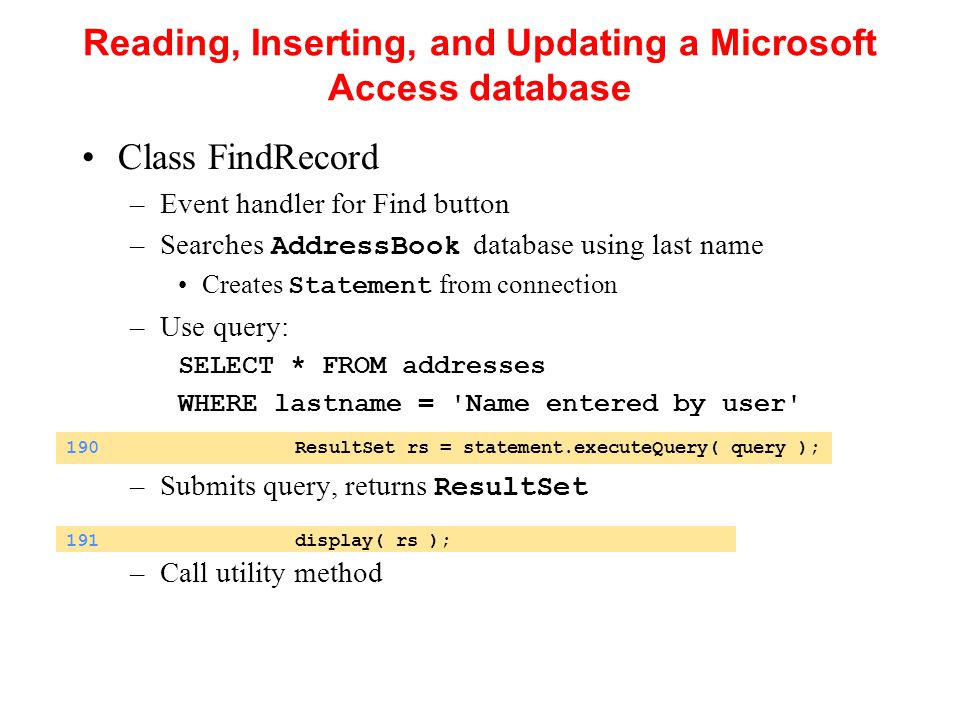 Reading, Inserting, and Updating a Microsoft Access database

• Class FindRecord
– Event handler for Find button
– Searches AddressBook database using last name
• Creates Statement from connection
– Use query:
SELECT * FROM addresses
WHERE lastname = 'Name entered by user'

190 ResultSet rs = statement.executeQuery( query );

– Submits query, returns ResultSet

191 display( rs );

– Call utility method